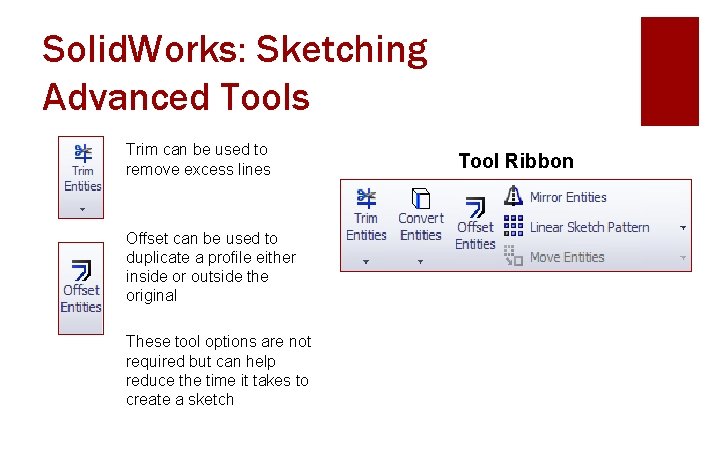 SolidWorks: Sketching Advanced Tools

Trim Entities

Trim can be used to remove excess lines

Offset Entities

Offset can be used to duplicate a profile either inside or outside the original

These tool options are not required but can help reduce the time it takes to create a sketch

Tool Ribbon

Trim Entities

Convert Entities

Offset Entities

Mirror Entities

Linear Sketch Pattern

Move Entities